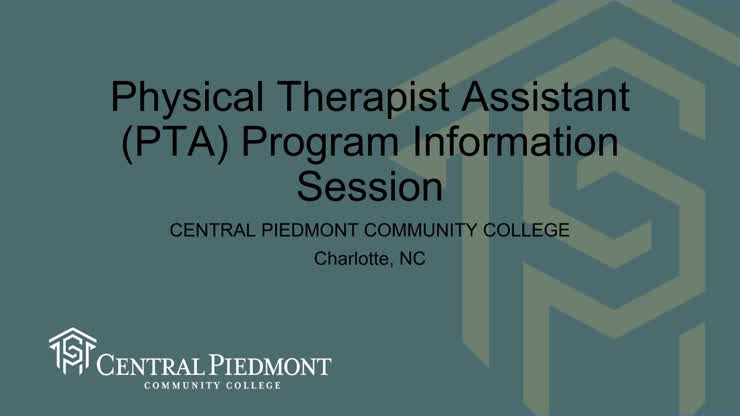 Physical Therapist Assistant (PTA) Program Information Session

CENTRAL PIEDMONT COMMUNITY COLLEGE

Charlotte, NC

CENTRAL PIEDMONT
COMMUNITY COLLEGE